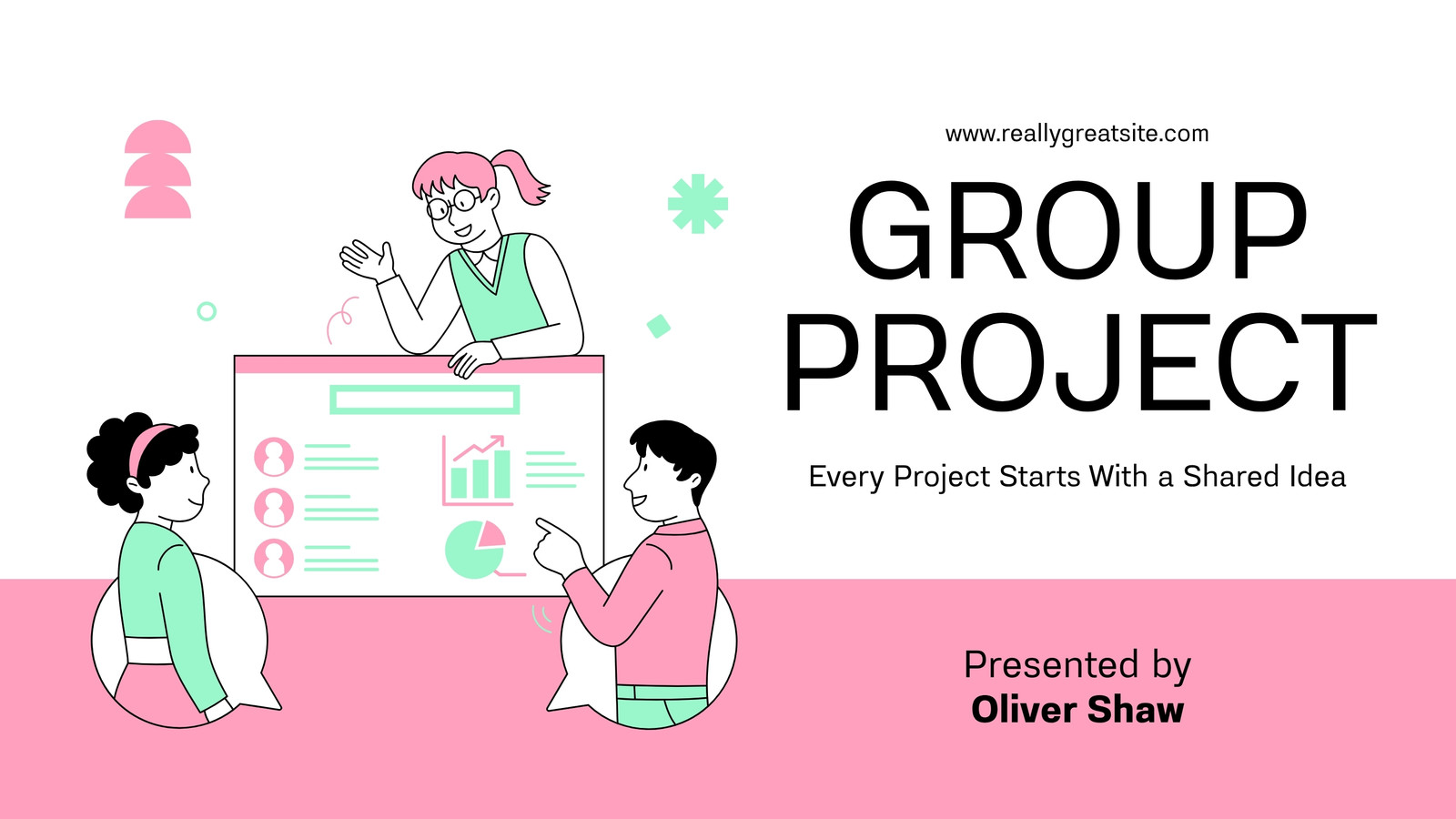 www.reallygreatsite.com

GROUP PROJECT

Every Project Starts With a Shared Idea

Presented by
Oliver Shaw